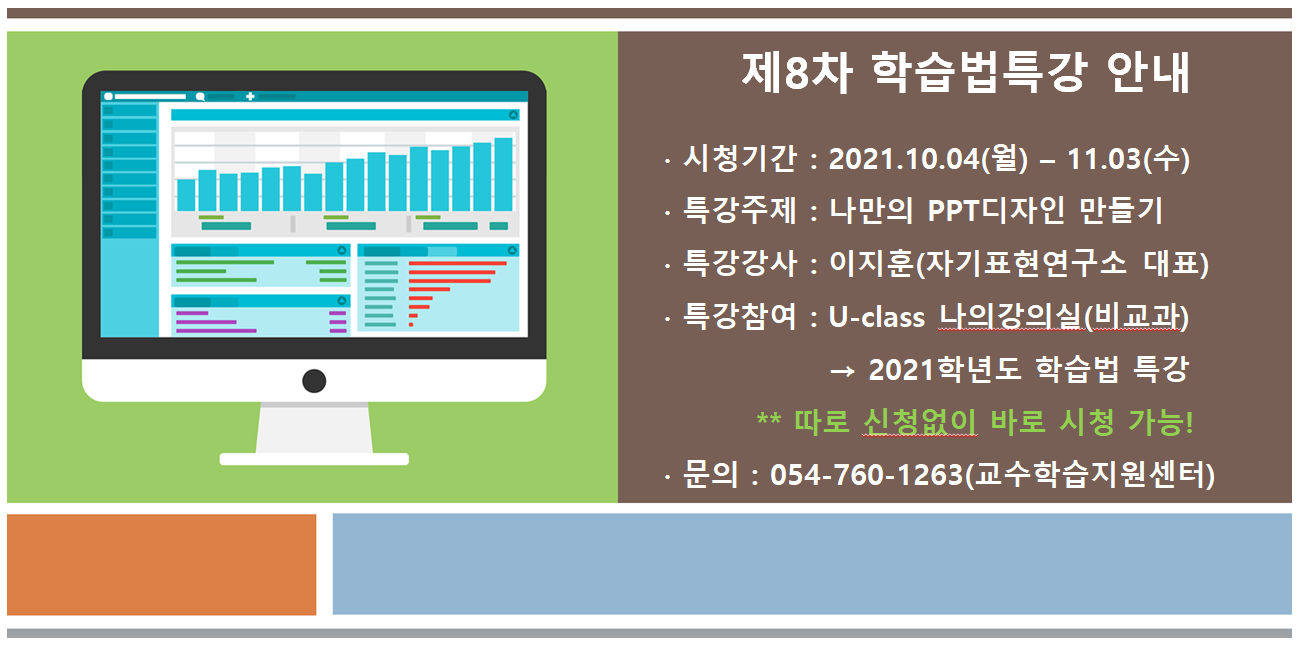 제8차 학습법특강 안내

· 시청기간 : 2021.10.04(월) – 11.03(수)

· 특강주제 : 나만의 PPT디자인 만들기

· 특강강사 : 이지훈(자기표현연구소 대표)

· 특강참여 : U-class 나의강의실(비교과)

→ 2021학년도 학습법 특강

** 따로 신청없이 바로 시청 가능!

· 문의 : 054-760-1263(교수학습지원센터)